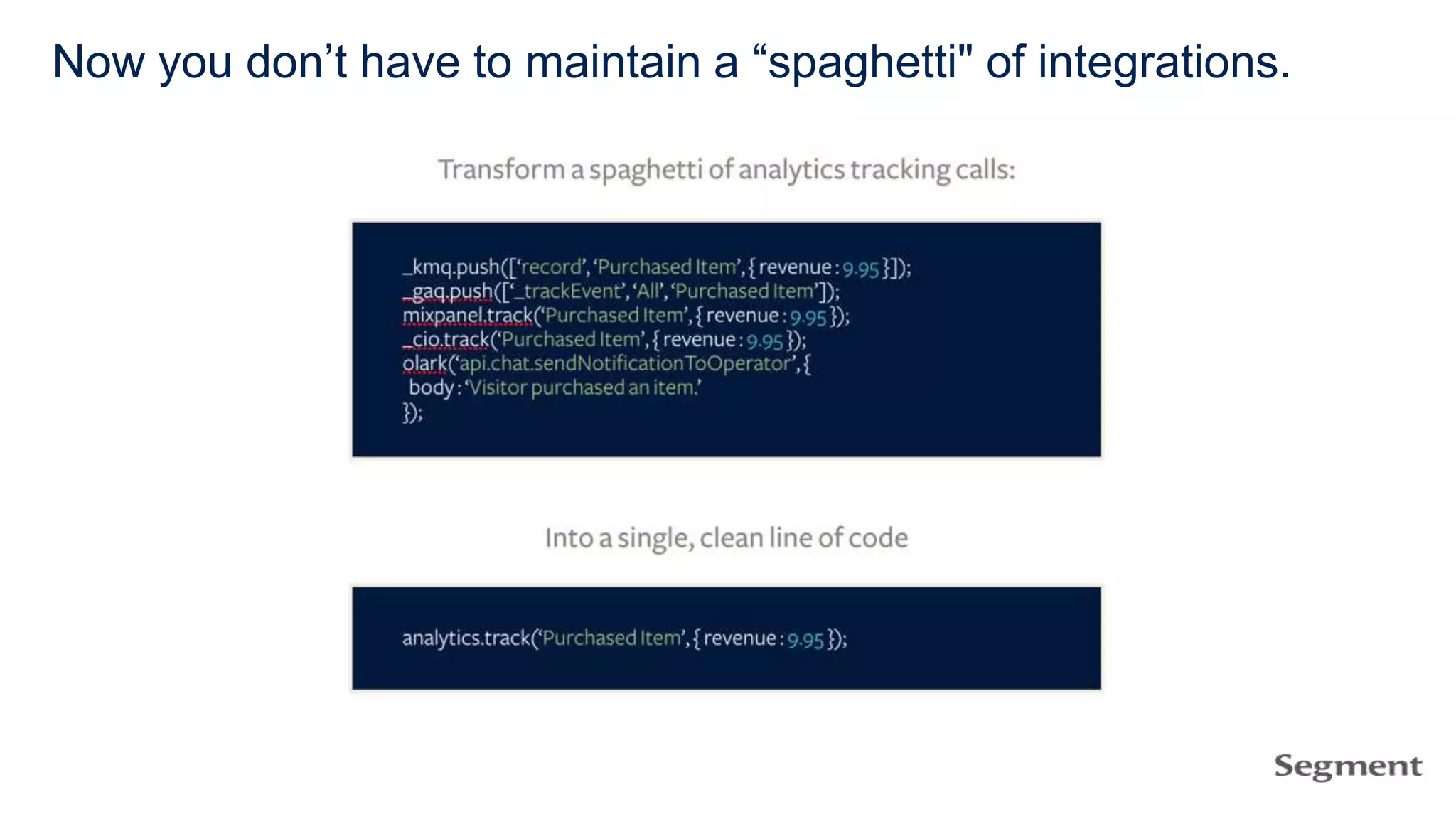 Now you don’t have to maintain a “spaghetti" of integrations.

Transform a spaghetti of analytics tracking calls:

_kmq.push([‘record’, ‘Purchased Item’, { revenue : 9.95 }]);
_gaq.push([‘_trackEvent’, ‘All’, ‘Purchased Item’]);
mixpanel.track(‘Purchased Item’, { revenue : 9.95 });
_cio.track(‘Purchased Item’, { revenue : 9.95 });
olark(‘api.chat.sendNotificationToOperator’, {
body : ‘Visitor purchased an item.’
});

Into a single, clean line of code

analytics.track(‘Purchased Item’, { revenue : 9.95 });

Segment